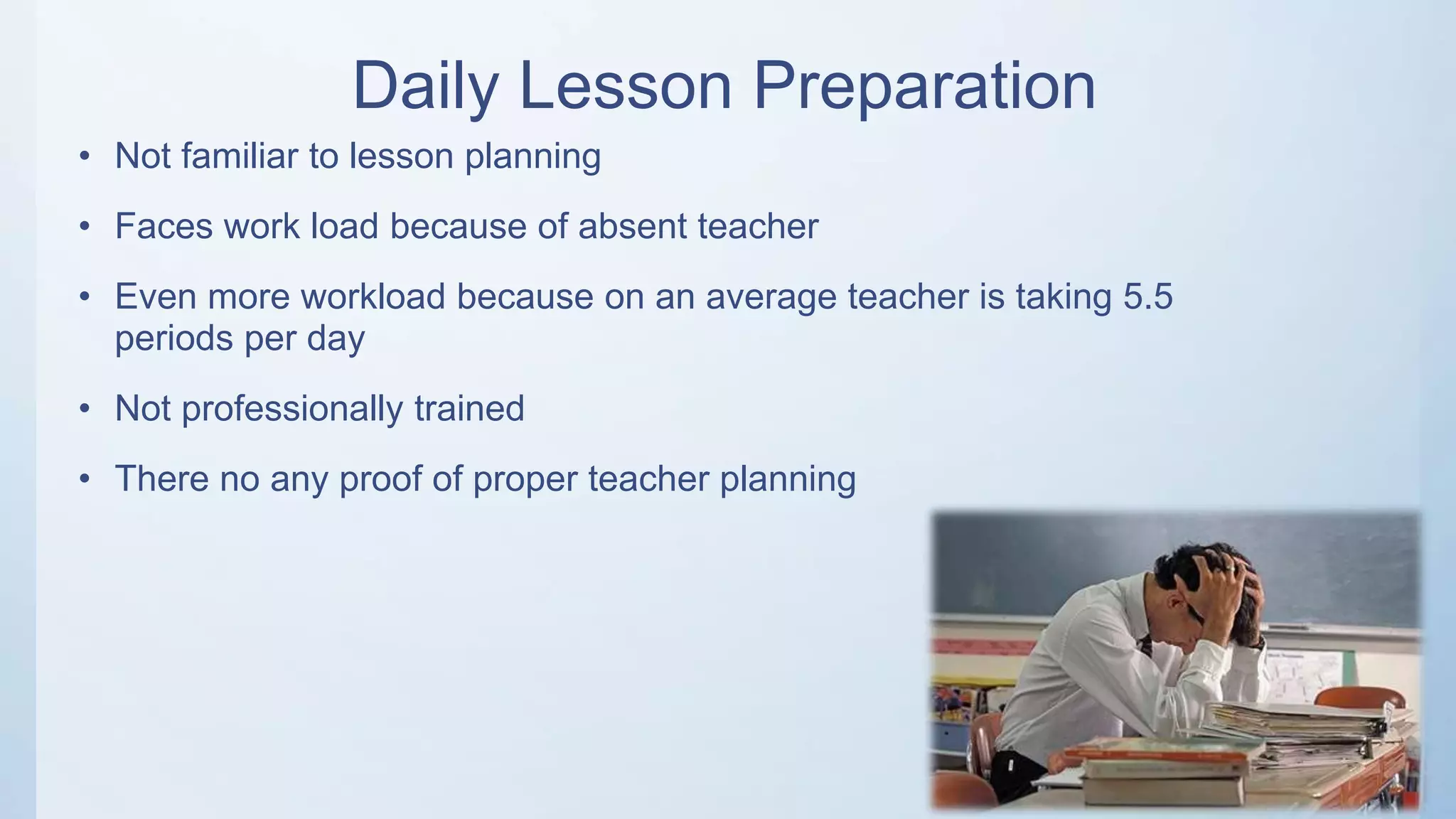 Daily Lesson Preparation

• Not familiar to lesson planning

• Faces work load because of absent teacher

• Even more workload because on an average teacher is taking 5.5 periods per day

• Not professionally trained

• There no any proof of proper teacher planning